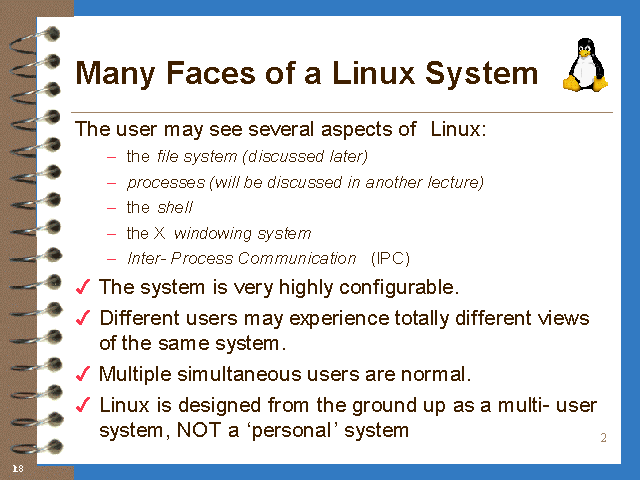 Many Faces of a Linux System

The user may see several aspects of Linux:

– the file system (discussed later)
– processes (will be discussed in another lecture)
– the shell
– the X windowing system
– Inter- Process Communication (IPC)

✓ The system is very highly configurable.

✓ Different users may experience totally different views of the same system.

✓ Multiple simultaneous users are normal.

✓ Linux is designed from the ground up as a multi- user system, NOT a ‘personal’ system

2

18